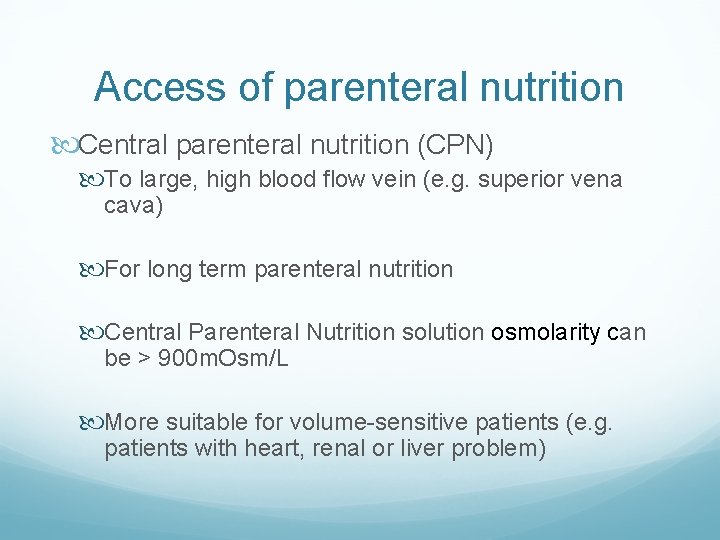 Access of parenteral nutrition

Central parenteral nutrition (CPN)

To large, high blood flow vein (e.g. superior vena cava)

For long term parenteral nutrition

Central Parenteral Nutrition solution osmolarity can be > 900mOsm/L

More suitable for volume-sensitive patients (e.g. patients with heart, renal or liver problem)